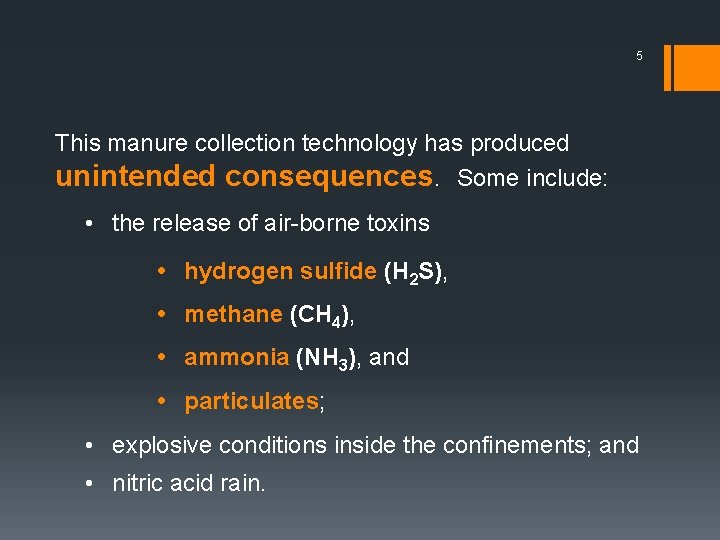 5

This manure collection technology has produced unintended consequences. Some include:

• the release of air-borne toxins

• hydrogen sulfide ($H_2S$),

• methane ($CH_4$),

• ammonia ($NH_3$), and

• particulates;

• explosive conditions inside the confinements; and

• nitric acid rain.